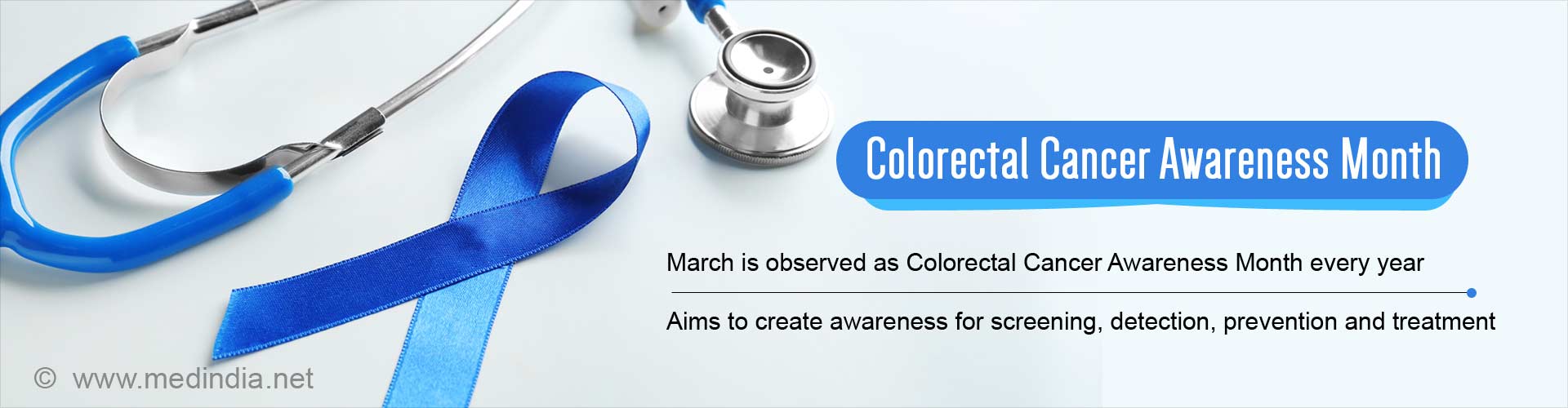 Colorectal Cancer Awareness Month

March is observed as Colorectal Cancer Awareness Month every year

Aims to create awareness for screening, detection, prevention and treatment

© www.medindia.net